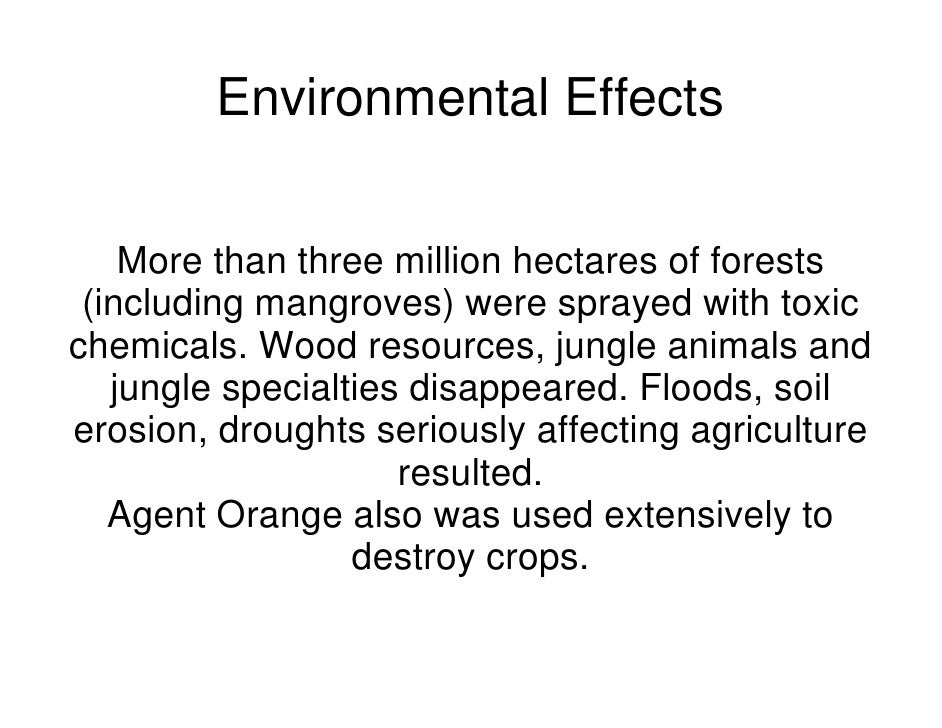 Environmental Effects

More than three million hectares of forests (including mangroves) were sprayed with toxic chemicals. Wood resources, jungle animals and jungle specialties disappeared. Floods, soil erosion, droughts seriously affecting agriculture resulted.
Agent Orange also was used extensively to destroy crops.